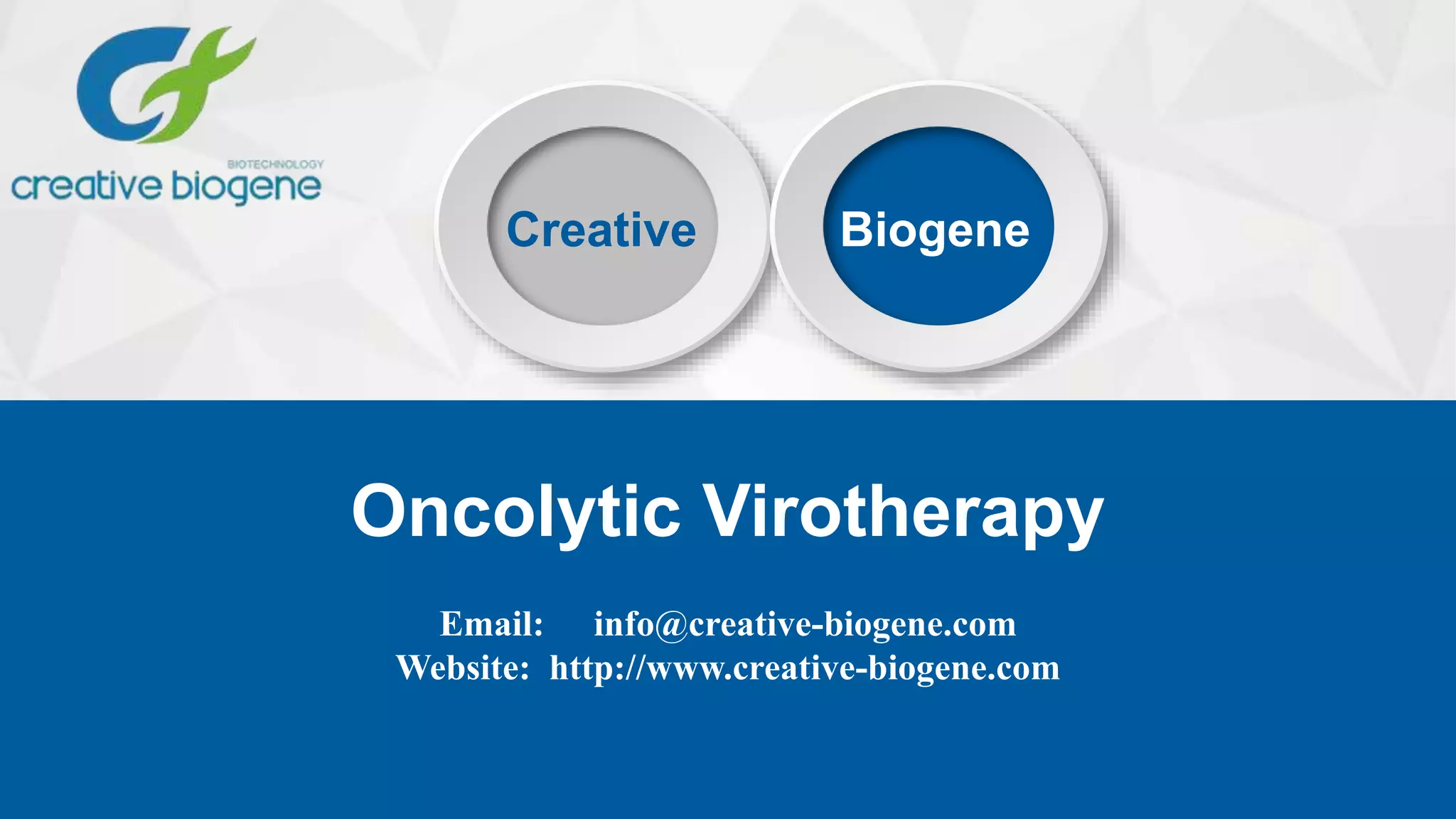 BIOTECHNOLOGY
creative biogene

Creative

Biogene

Oncolytic Virotherapy

Email: info@creative-biogene.com
Website: http://www.creative-biogene.com